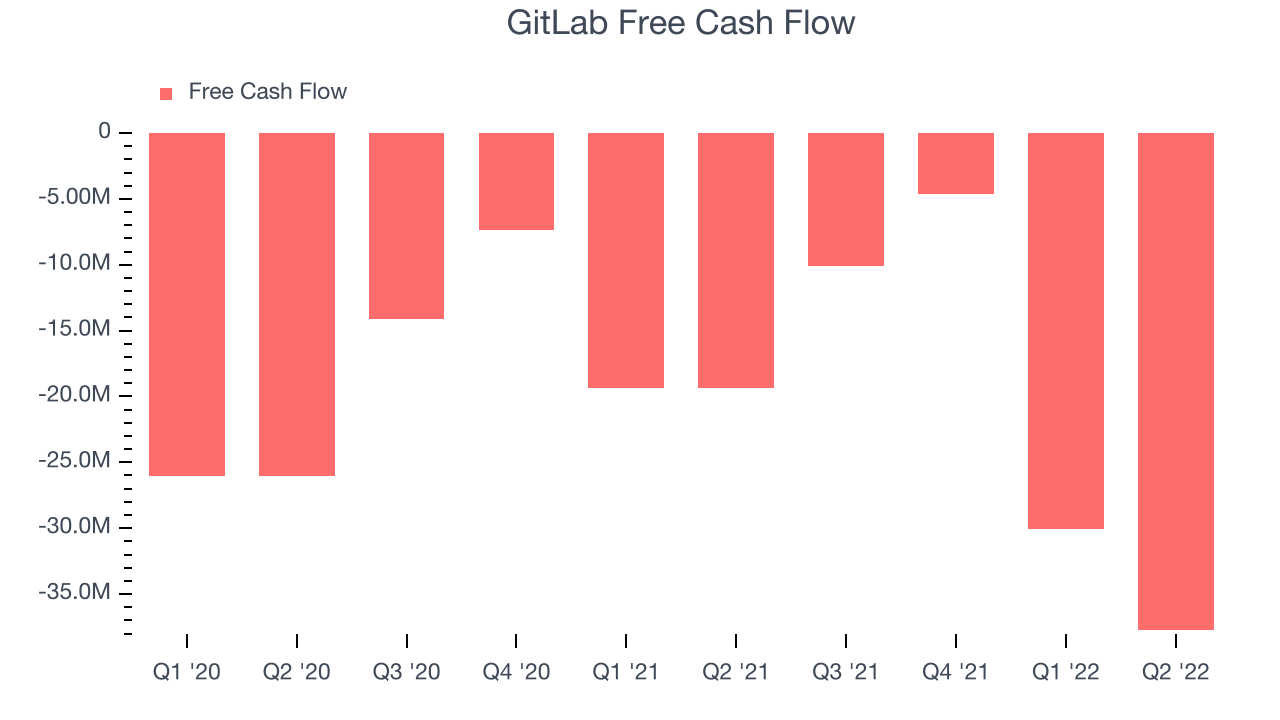 GitLab Free Cash Flow

Free Cash Flow

0
-5.00M
-10.0M
-15.0M
-20.0M
-25.0M
-30.0M
-35.0M

Q1 '20
Q2 '20
Q3 '20
Q4 '20
Q1 '21
Q2 '21
Q3 '21
Q4 '21
Q1 '22
Q2 '22